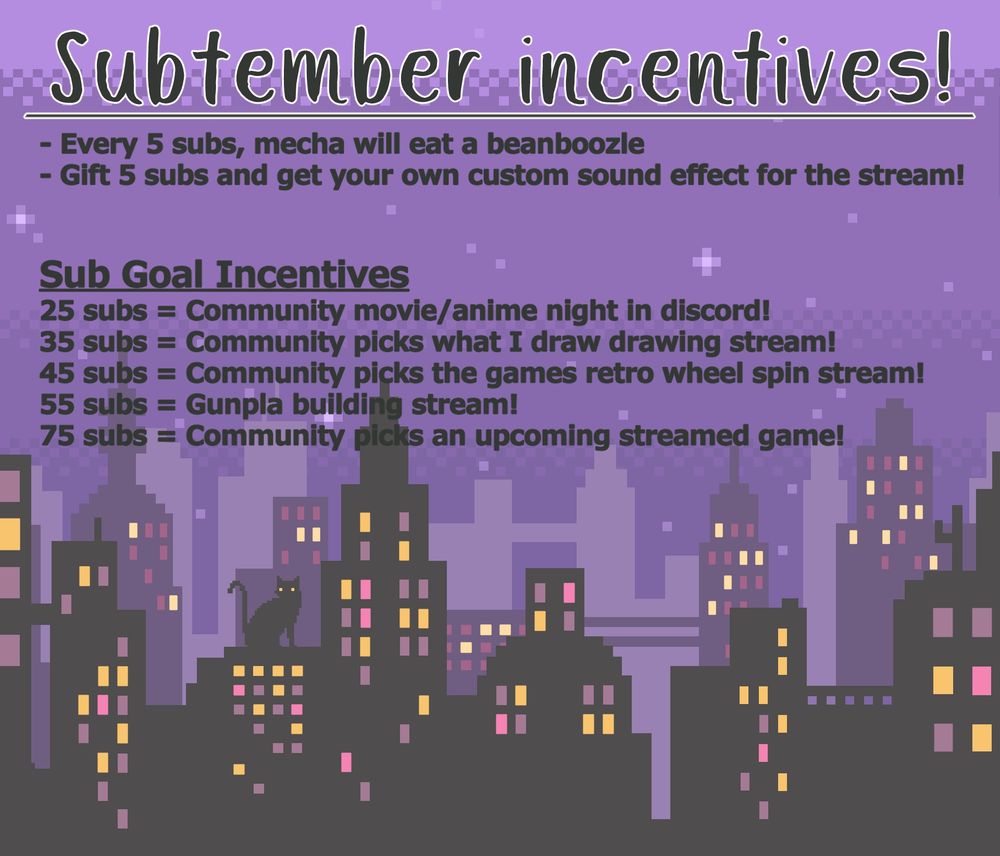 Subtember incentives!

- Every 5 subs, mecha will eat a beanboozle
- Gift 5 subs and get your own custom sound effect for the stream!

Sub Goal Incentives
25 subs = Community movie/anime night in discord!
35 subs = Community picks what I draw drawing stream!
45 subs = Community picks the games retro wheel spin stream!
55 subs = Gunpla building stream!
75 subs = Community picks an upcoming streamed game!